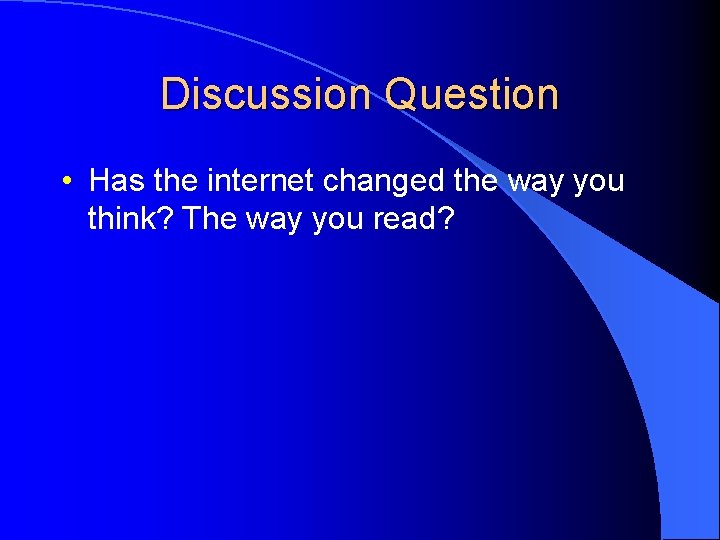 Discussion Question

• Has the internet changed the way you think? The way you read?